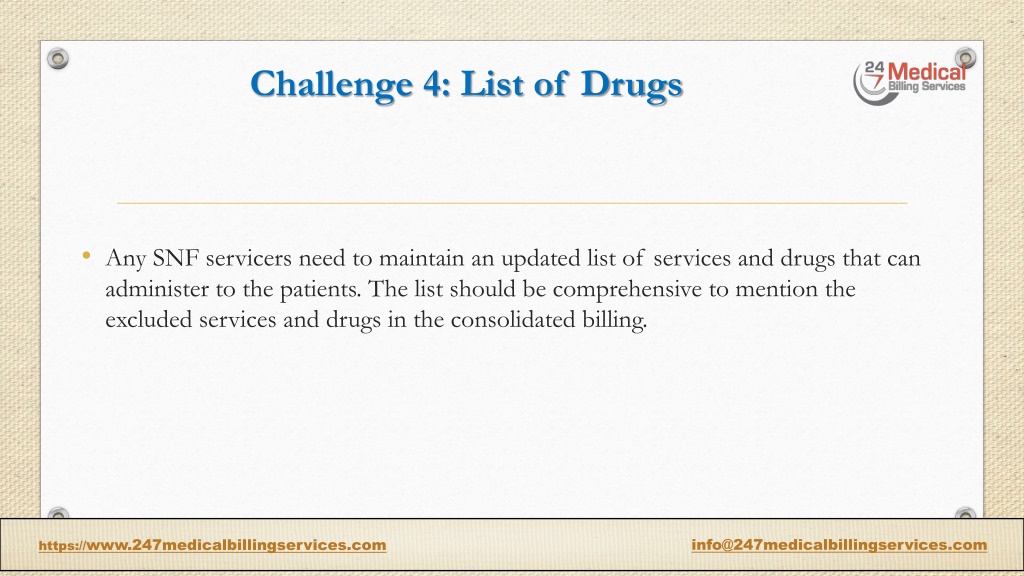 Challenge 4: List of Drugs

24 7 Medical Billing Services

• Any SNF servicers need to maintain an updated list of services and drugs that can administer to the patients. The list should be comprehensive to mention the excluded services and drugs in the consolidated billing.

https://www.247medicalbillingservices.com

info@247medicalbillingservices.com